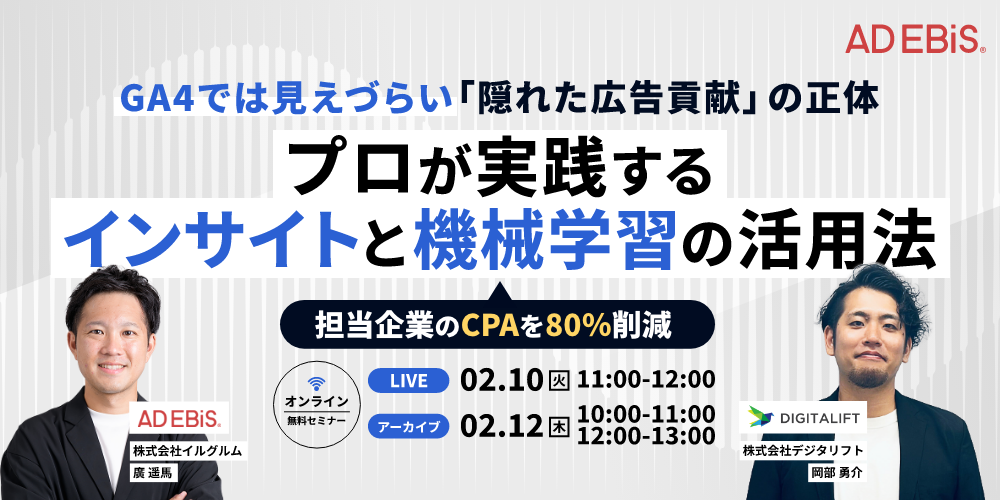 AD EBiS.

GA4では見えづらい「隠れた広告貢献」の正体

プロが実践する
インサイトと機械学習の活用法

担当企業のCPAを80%削減

オンライン
無料セミナー

LIVE 02.10 火 11:00-12:00

アーカイブ 02.12 木 10:00-11:00
12:00-13:00

AD EBiS.
株式会社イルグルム
廣 遥馬

DIGITALIFT
株式会社デジタリフト
岡部 勇介